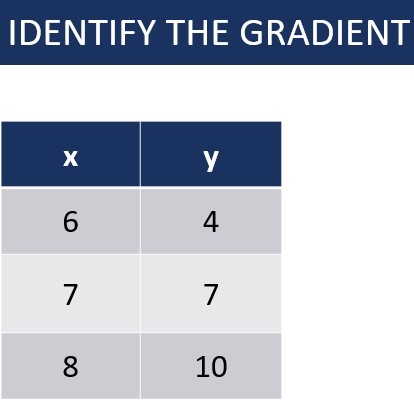 IDENTIFY THE GRADIENT

| x | y |
|---|---|
| 6 | 4 |
| 7 | 7 |
| 8 | 10 |